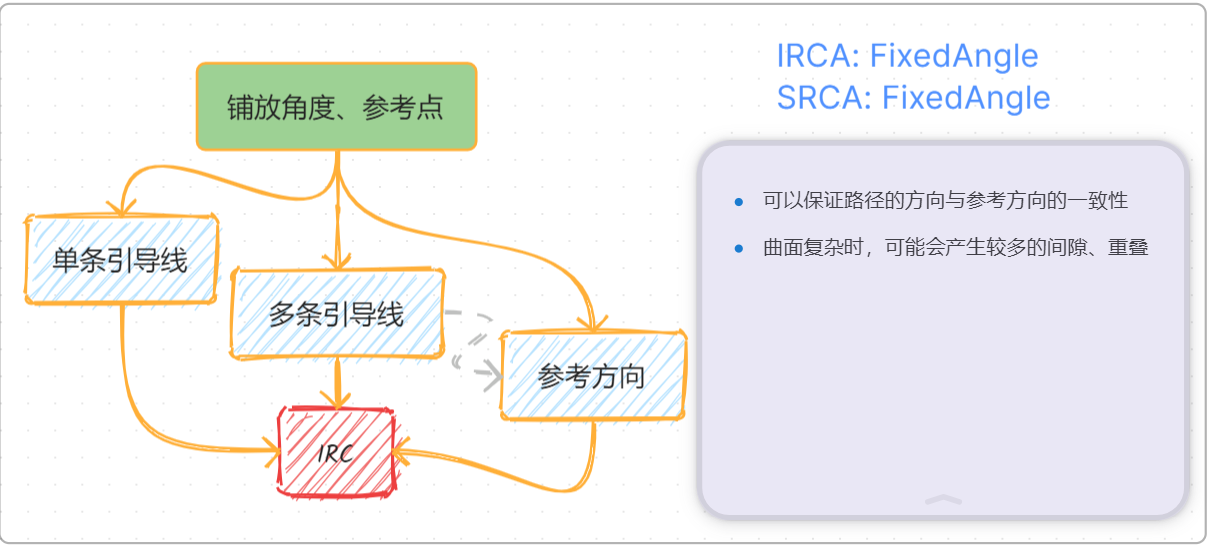 铺放角度、参考点

单条引导线

多条引导线

参考方向

IRC

IRCA: FixedAngle
SRCA: FixedAngle

- 可以保证路径的方向与参考方向的一致性
- 曲面复杂时，可能会产生较多的间隙、重叠